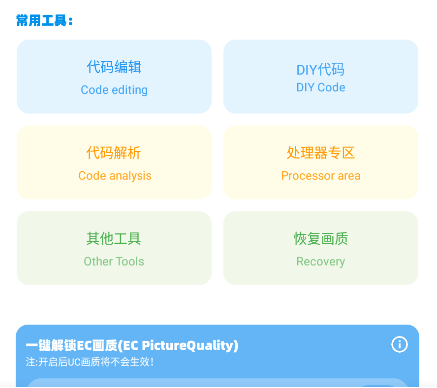 常用工具：

代码编辑
Code editing

DIY代码
DIY Code

代码解析
Code analysis

处理器专区
Processor area

其他工具
Other Tools

恢复画质
Recovery

一键解锁EC画质(EC PictureQuality)
注:开启后UC画质将不会生效!